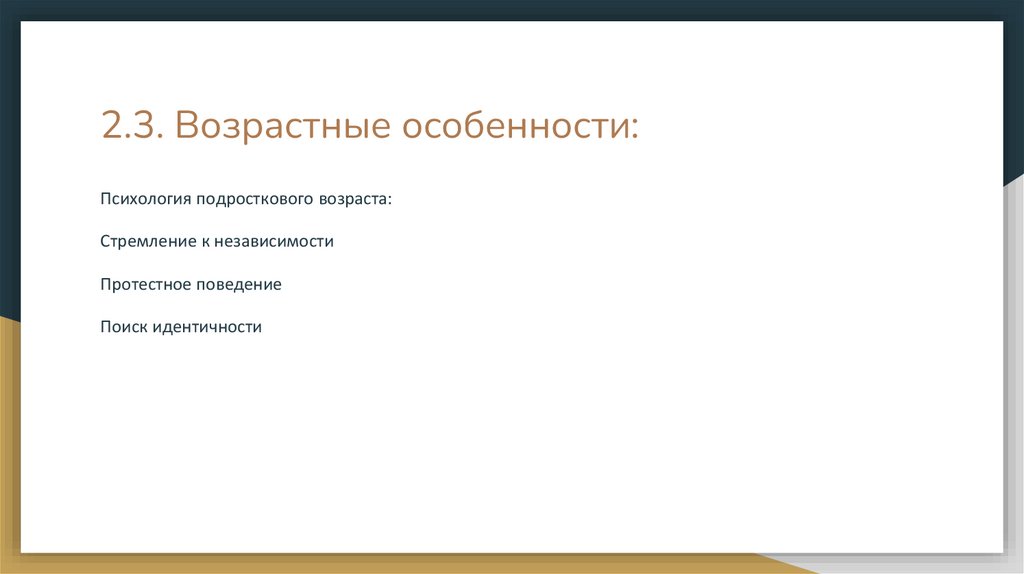 2.3. Возрастные особенности:

Психология подросткового возраста:

Стремление к независимости

Протестное поведение

Поиск идентичности